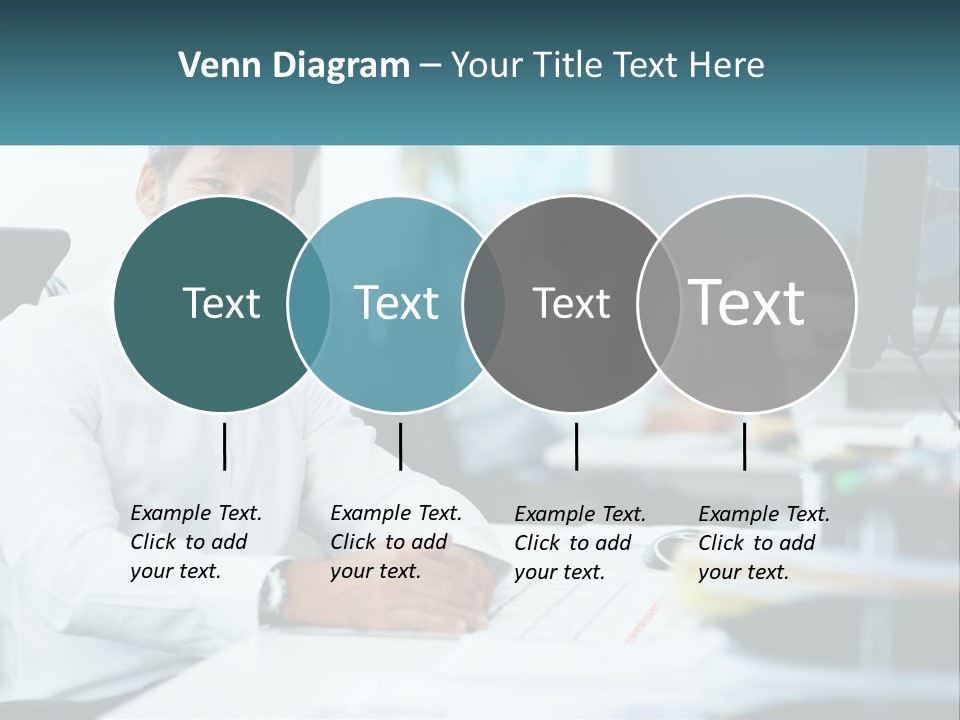 Venn Diagram – Your Title Text Here

Text

Text

Text

Text

Example Text. Click to add your text.

Example Text. Click to add your text.

Example Text. Click to add your text.

Example Text. Click to add your text.